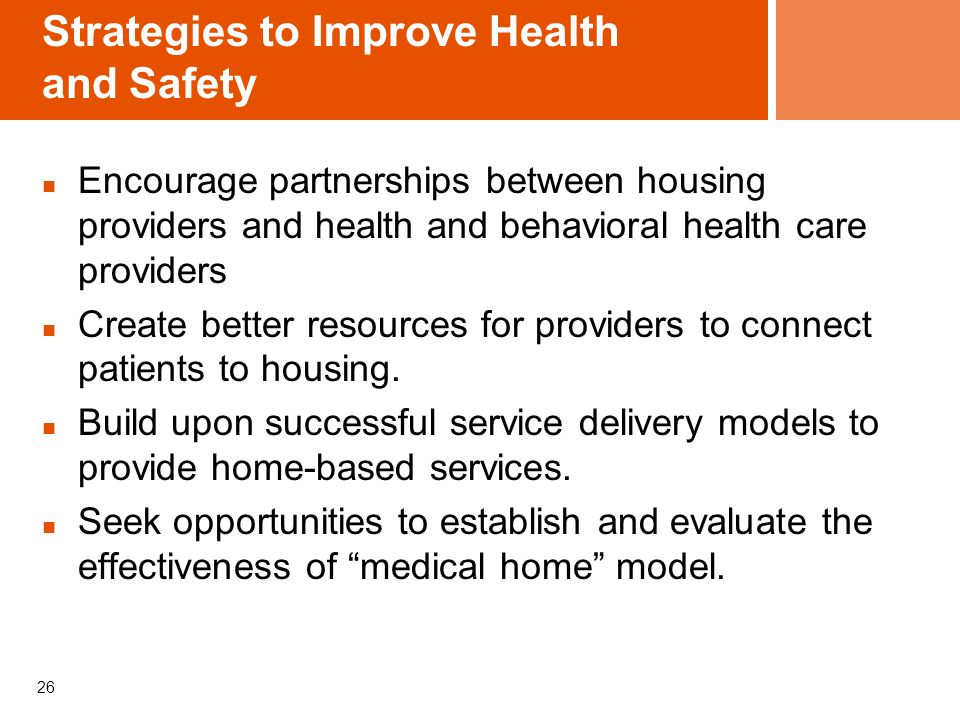 Strategies to Improve Health and Safety

- Encourage partnerships between housing providers and health and behavioral health care providers
- Create better resources for providers to connect patients to housing.
- Build upon successful service delivery models to provide home-based services.
- Seek opportunities to establish and evaluate the effectiveness of “medical home” model.

26